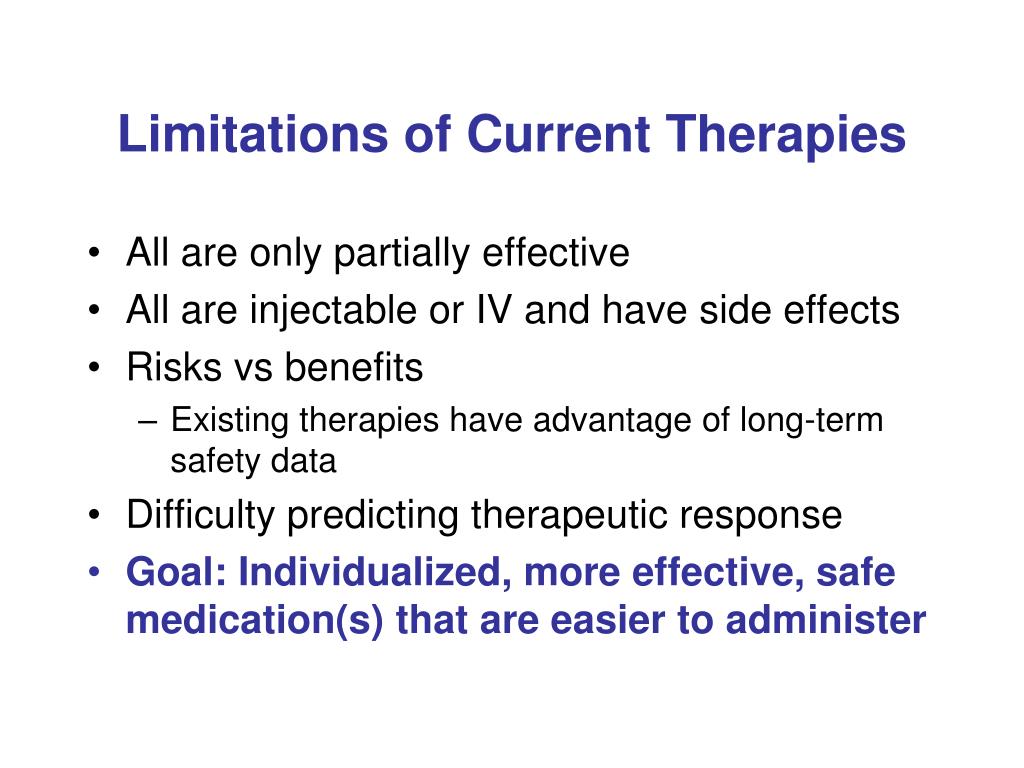 Limitations of Current Therapies

• All are only partially effective
• All are injectable or IV and have side effects
• Risks vs benefits
– Existing therapies have advantage of long-term safety data
• Difficulty predicting therapeutic response
• Goal: Individualized, more effective, safe medication(s) that are easier to administer